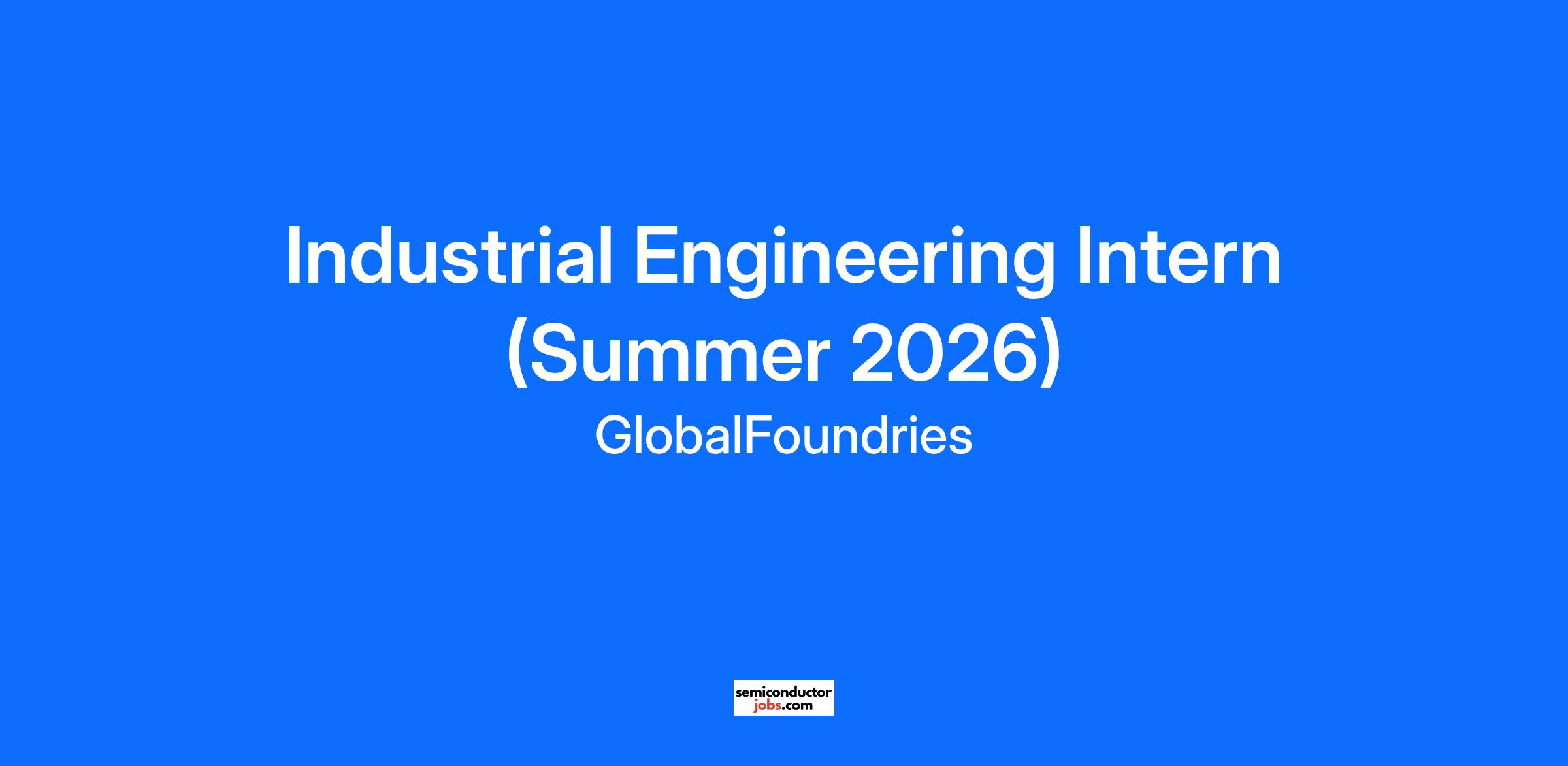 Industrial Engineering Intern (Summer 2026)

GlobalFoundries

semiconductor
jobs.com